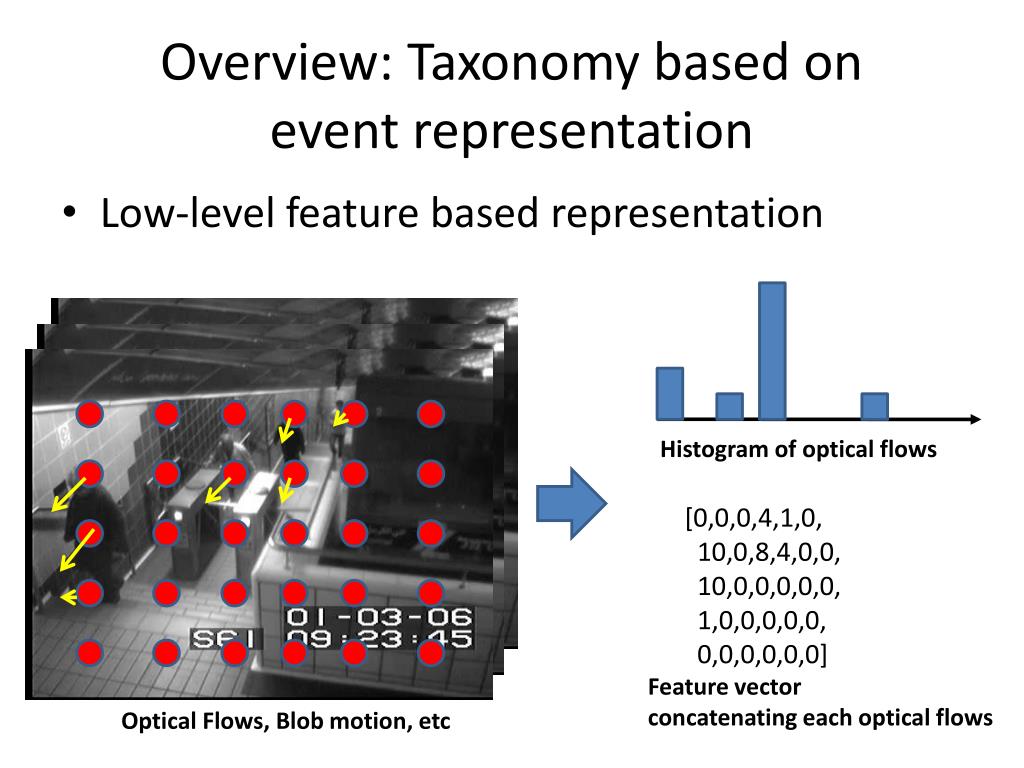 Overview: Taxonomy based on event representation

• Low-level feature based representation

01-03-06
SEI 09:23:45

Optical Flows, Blob motion, etc

Histogram of optical flows

[0,0,0,4,1,0,
10,0,8,4,0,0,
10,0,0,0,0,0,
1,0,0,0,0,0,
0,0,0,0,0,0]

Feature vector
concatenating each optical flows